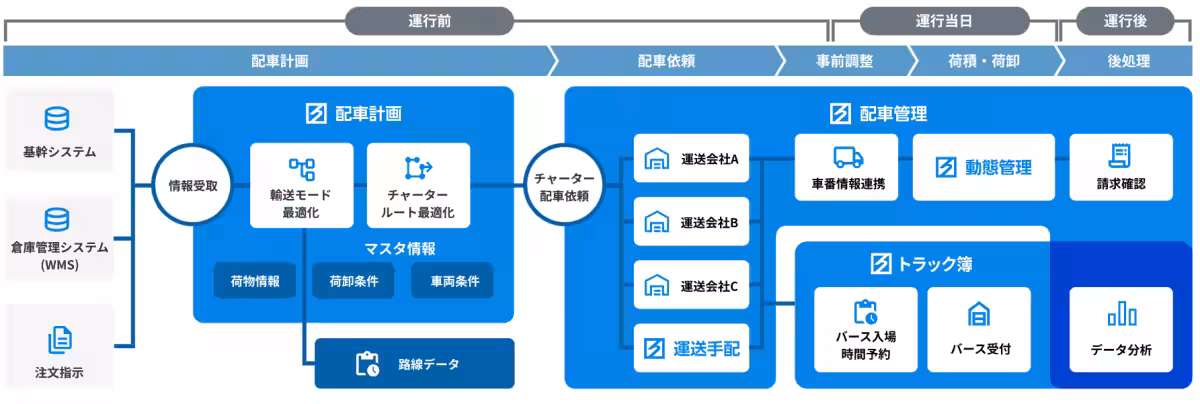 運行前

運行当日

運行後

配車計画

配車依頼

事前調整

荷積・荷卸

後処理

基幹システム

倉庫管理システム (WMS)

注文指示

情報受取

配車計画

輸送モード最適化

チャーター ルート最適化

マスタ情報

荷物情報

荷卸条件

車両条件

路線データ

チャーター 配車依頼

配車管理

運送会社A

運送会社B

運送会社C

運送手配

車番情報連携

動態管理

請求確認

トラック簿

バース入場 時間予約

バース受付

データ分析